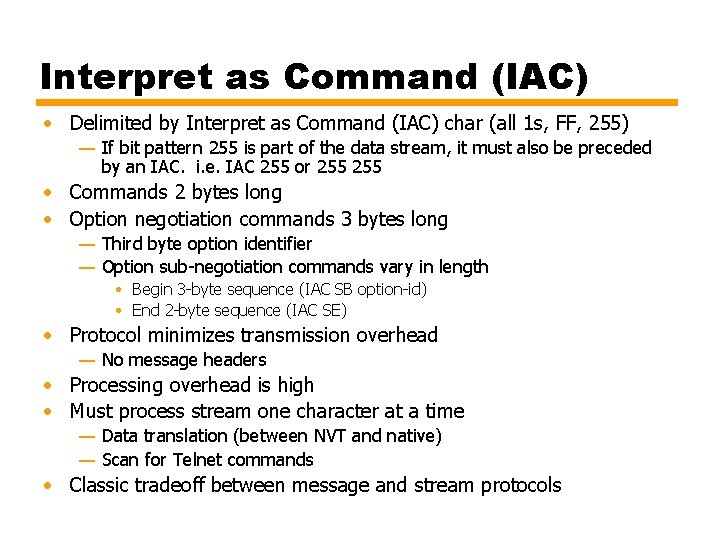 Interpret as Command (IAC)

• Delimited by Interpret as Command (IAC) char (all 1s, FF, 255)
— If bit pattern 255 is part of the data stream, it must also be preceded by an IAC. i.e. IAC 255 or 255 255
• Commands 2 bytes long
• Option negotiation commands 3 bytes long
— Third byte option identifier
— Option sub-negotiation commands vary in length
• Begin 3-byte sequence (IAC SB option-id)
• End 2-byte sequence (IAC SE)
• Protocol minimizes transmission overhead
— No message headers
• Processing overhead is high
• Must process stream one character at a time
— Data translation (between NVT and native)
— Scan for Telnet commands
• Classic tradeoff between message and stream protocols